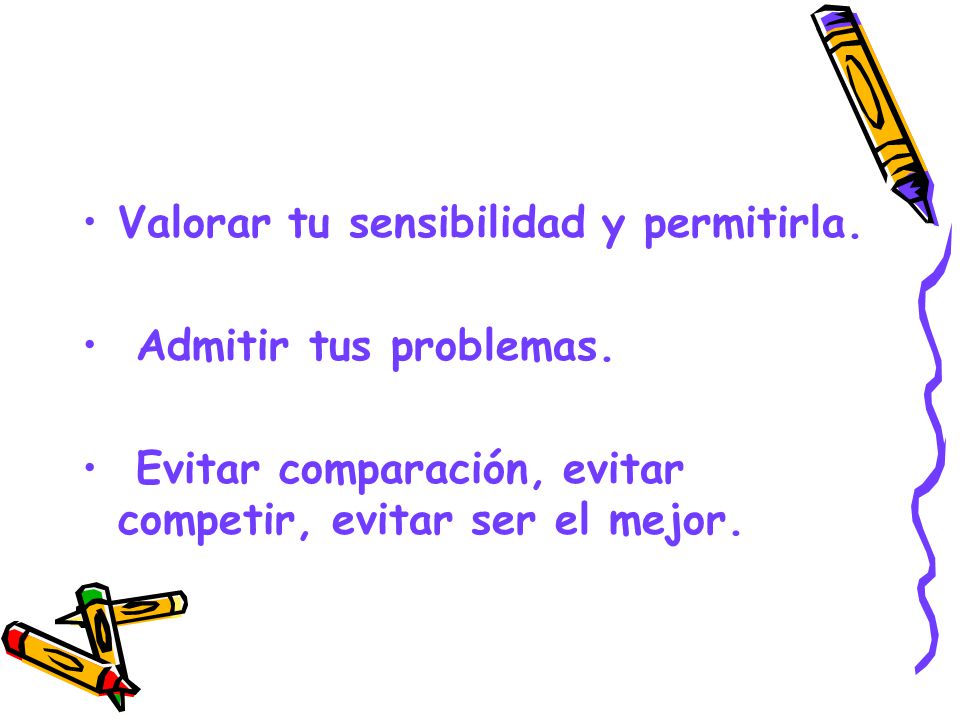 • Valorar tu sensibilidad y permitirla.

• Admitir tus problemas.

• Evitar comparación, evitar competir, evitar ser el mejor.